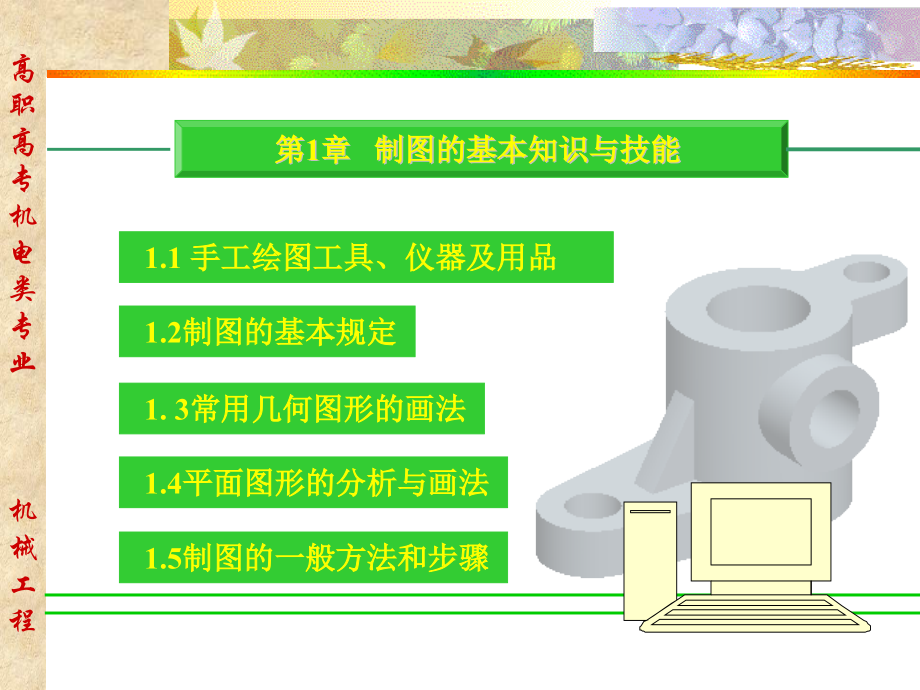 高职高专机电类专业

机械工程

第1章　制图的基本知识与技能

1.1 手工绘图工具、仪器及用品

1.2制图的基本规定

1. 3常用几何图形的画法

1.4平面图形的分析与画法

1.5制图的一般方法和步骤